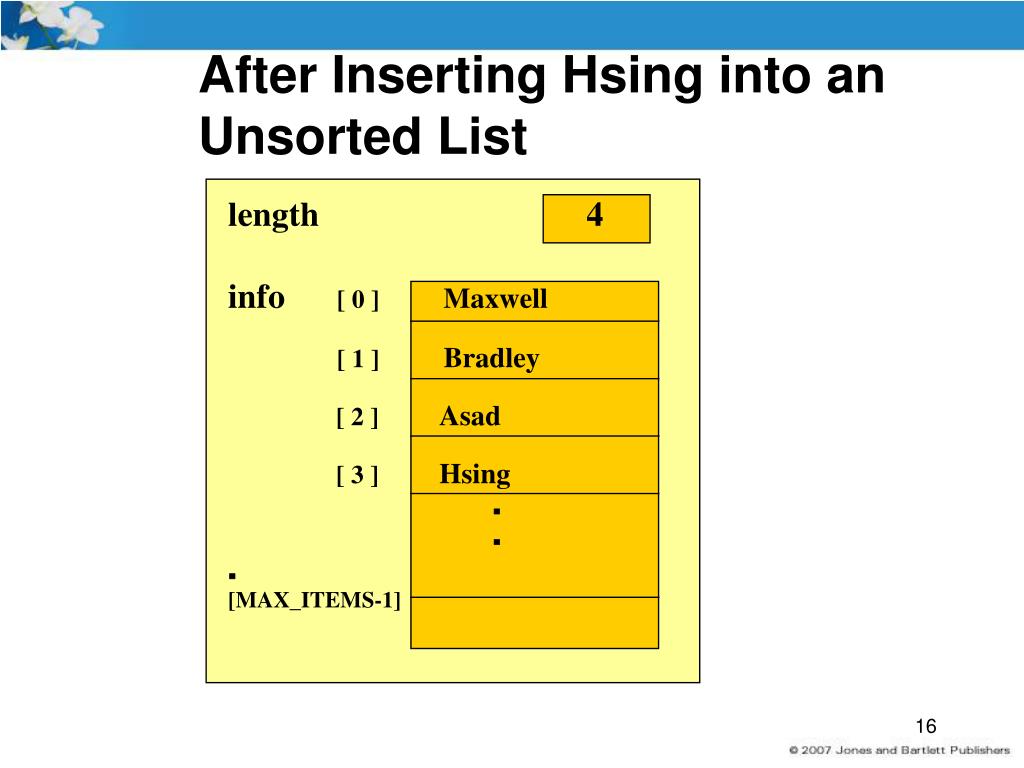 After Inserting Hsing into an Unsorted List

length 4

info [ 0 ] Maxwell

[ 1 ] Bradley

[ 2 ] Asad

[ 3 ] Hsing

.
.

.
[MAX_ITEMS-1]

16

© 2007 Jones and Bartlett Publishers